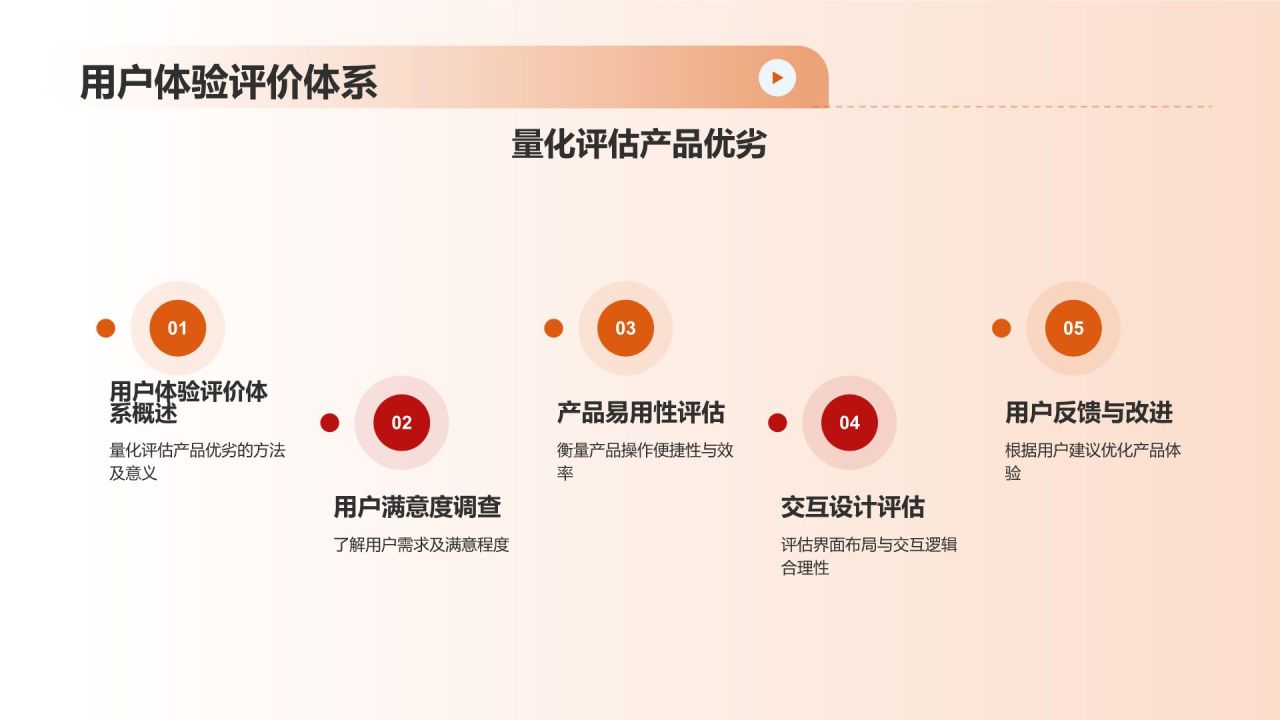 用户体验评价体系

量化评估产品优劣

01

用户体验评价体系概述

量化评估产品优劣的方法及意义

02

用户满意度调查

了解用户需求及满意程度

03

产品易用性评估

衡量产品操作便捷性与效率

04

交互设计评估

评估界面布局与交互逻辑合理性

05

用户反馈与改进

根据用户建议优化产品体验